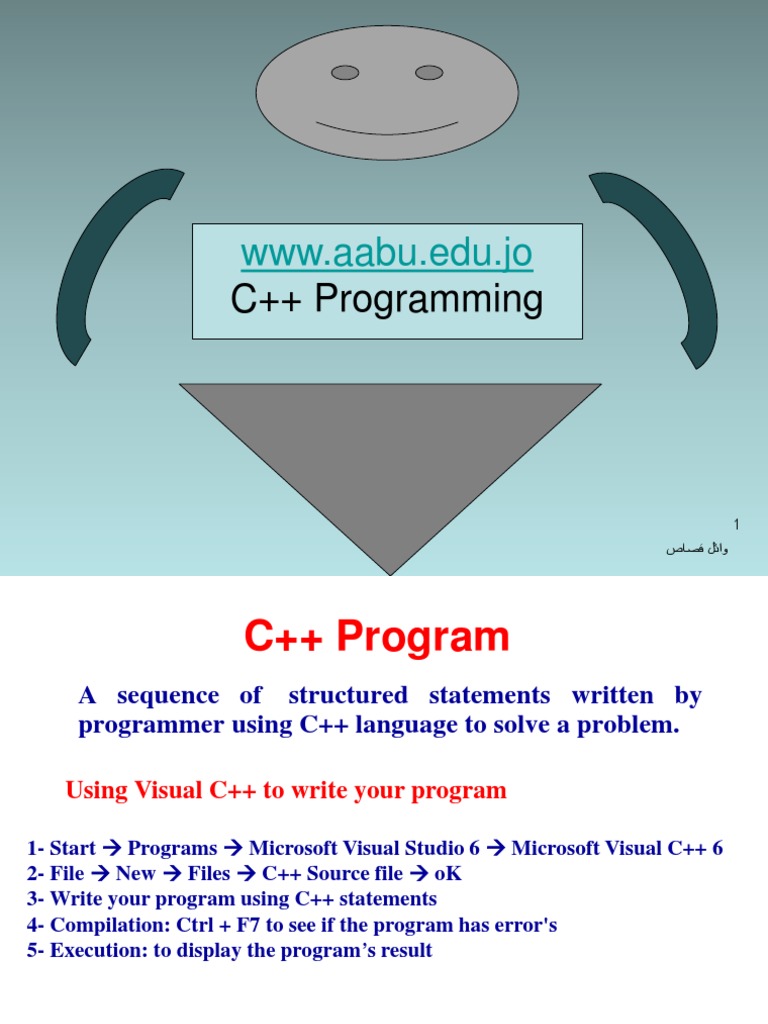 www.aabu.edu.jo
C++ Programming

1
وائل قصاص

C++ Program

A sequence of structured statements written by programmer using C++ language to solve a problem.

Using Visual C++ to write your program

1- Start → Programs → Microsoft Visual Studio 6 → Microsoft Visual C++ 6
2- File → New → Files → C++ Source file → oK
3- Write your program using C++ statements
4- Compilation: Ctrl + F7 to see if the program has error's
5- Execution: to display the program's result